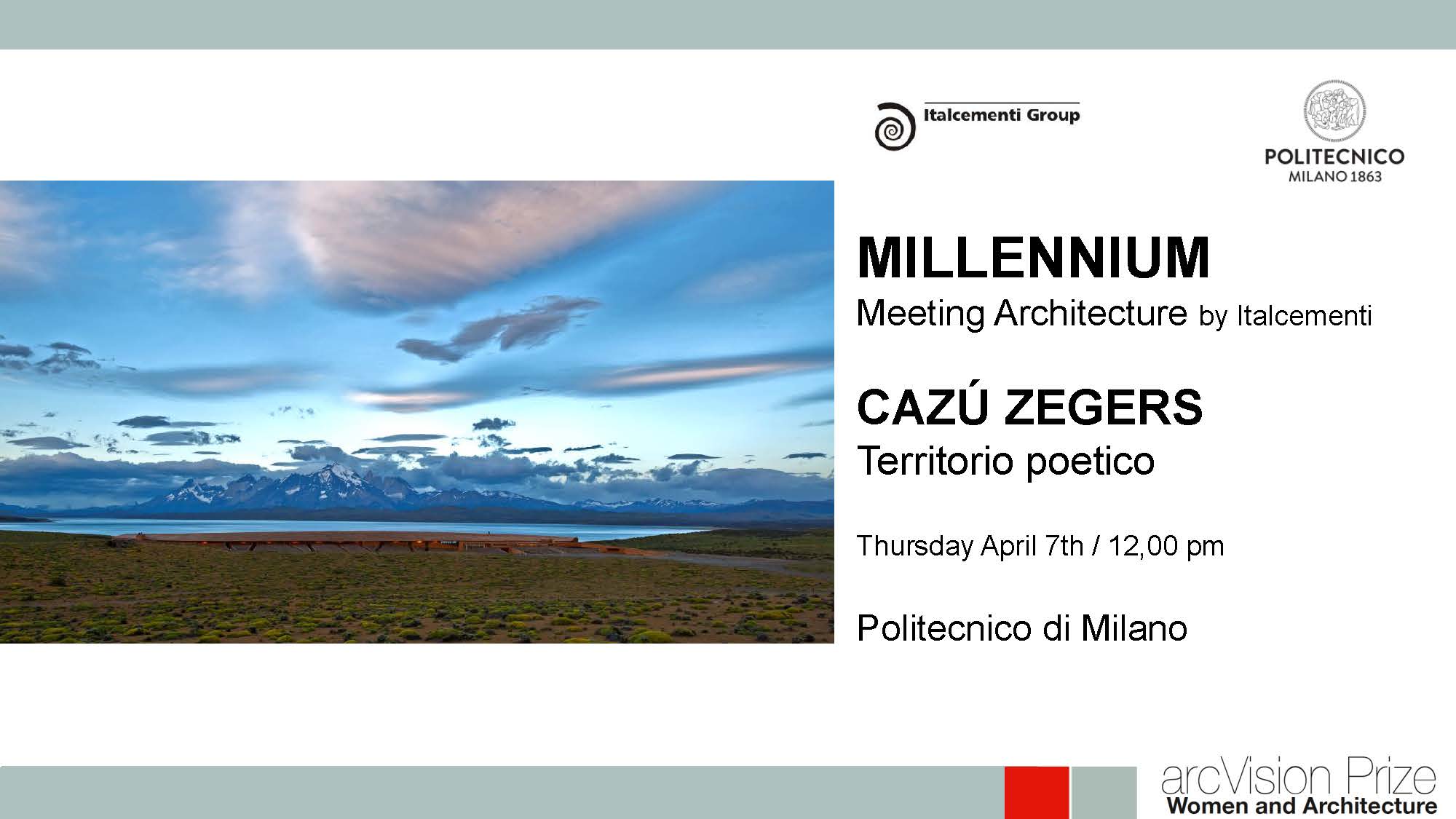 Italcementi Group

POLITECNICO
MILANO 1863

MILLENNIUM
Meeting Architecture by Italcementi

CAZÚ ZEGERS
Territorio poetico

Thursday April 7th / 12,00 pm

Politecnico di Milano

arcVision Prize
Women and Architecture